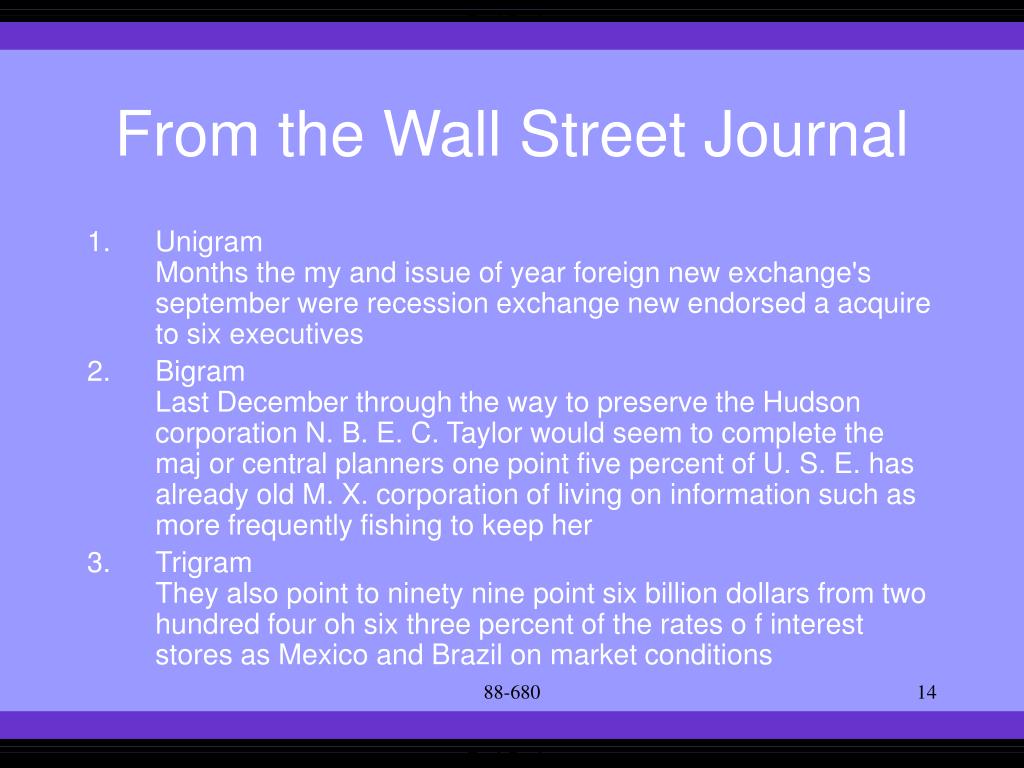 From the Wall Street Journal

1. Unigram
Months the my and issue of year foreign new exchange's september were recession exchange new endorsed a acquire to six executives

2. Bigram
Last December through the way to preserve the Hudson corporation N. B. E. C. Taylor would seem to complete the maj or central planners one point five percent of U. S. E. has already old M. X. corporation of living on information such as more frequently fishing to keep her

3. Trigram
They also point to ninety nine point six billion dollars from two hundred four oh six three percent of the rates o f interest stores as Mexico and Brazil on market conditions

88-680

14